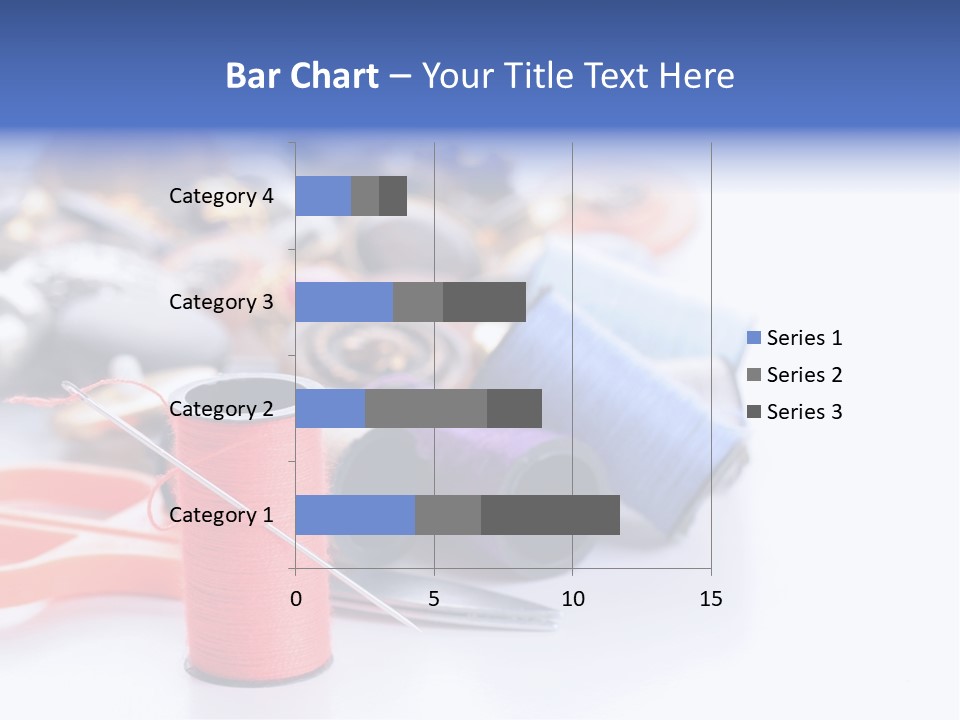 Bar Chart – Your Title Text Here

Category 4
Category 3
Category 2
Category 1

0
5
10
15

Series 1
Series 2
Series 3